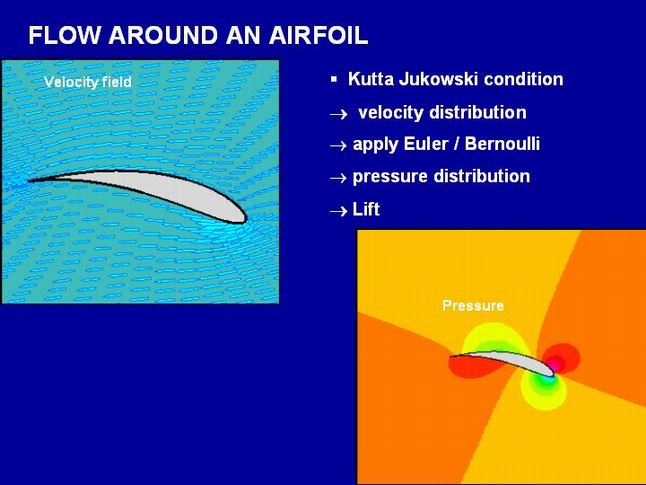 FLOW AROUND AN AIRFOIL

Velocity field

▪ Kutta Jukowski condition

→ velocity distribution

→ apply Euler / Bernoulli

→ pressure distribution

→ Lift

Pressure